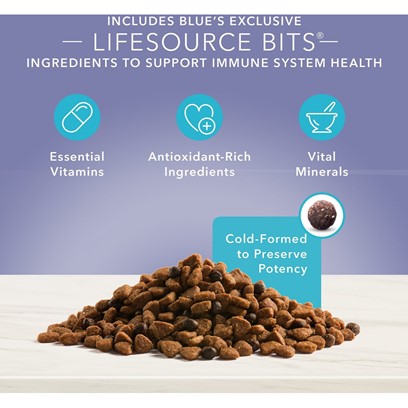 INCLUDES BLUE'S EXCLUSIVE
— LIFESOURCE BITS® —
INGREDIENTS TO SUPPORT IMMUNE SYSTEM HEALTH

Essential Vitamins

Antioxidant-Rich Ingredients

Vital Minerals

Cold-Formed to Preserve Potency